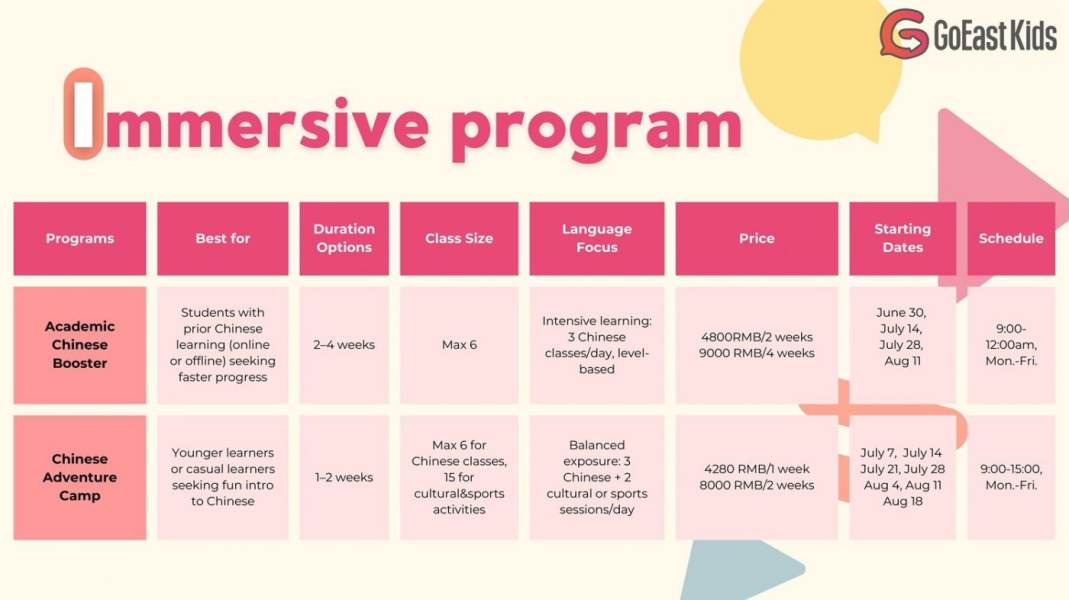 GoEast Kids

Immersive program

| Programs | Best for | Duration Options | Class Size | Language Focus | Price | Starting Dates | Schedule |
|---|---|---|---|---|---|---|---|
| Academic Chinese Booster | Students with prior Chinese learning (online or offline) seeking faster progress | 2–4 weeks | Max 6 | Intensive learning: 3 Chinese classes/day, level-based | 4800RMB/2 weeks 9000 RMB/4 weeks | June 30, July 14, July 28, Aug 11 | 9:00-12:00am, Mon.-Fri. |
| Chinese Adventure Camp | Younger learners or casual learners seeking fun intro to Chinese | 1–2 weeks | Max 6 for Chinese classes, 15 for cultural&sports activities | Balanced exposure: 3 Chinese + 2 cultural or sports sessions/day | 4280 RMB/1 week 8000 RMB/2 weeks | July 7, July 14 July 21, July 28 Aug 4, Aug 11 Aug 18 | 9:00-15:00, Mon.-Fri. |